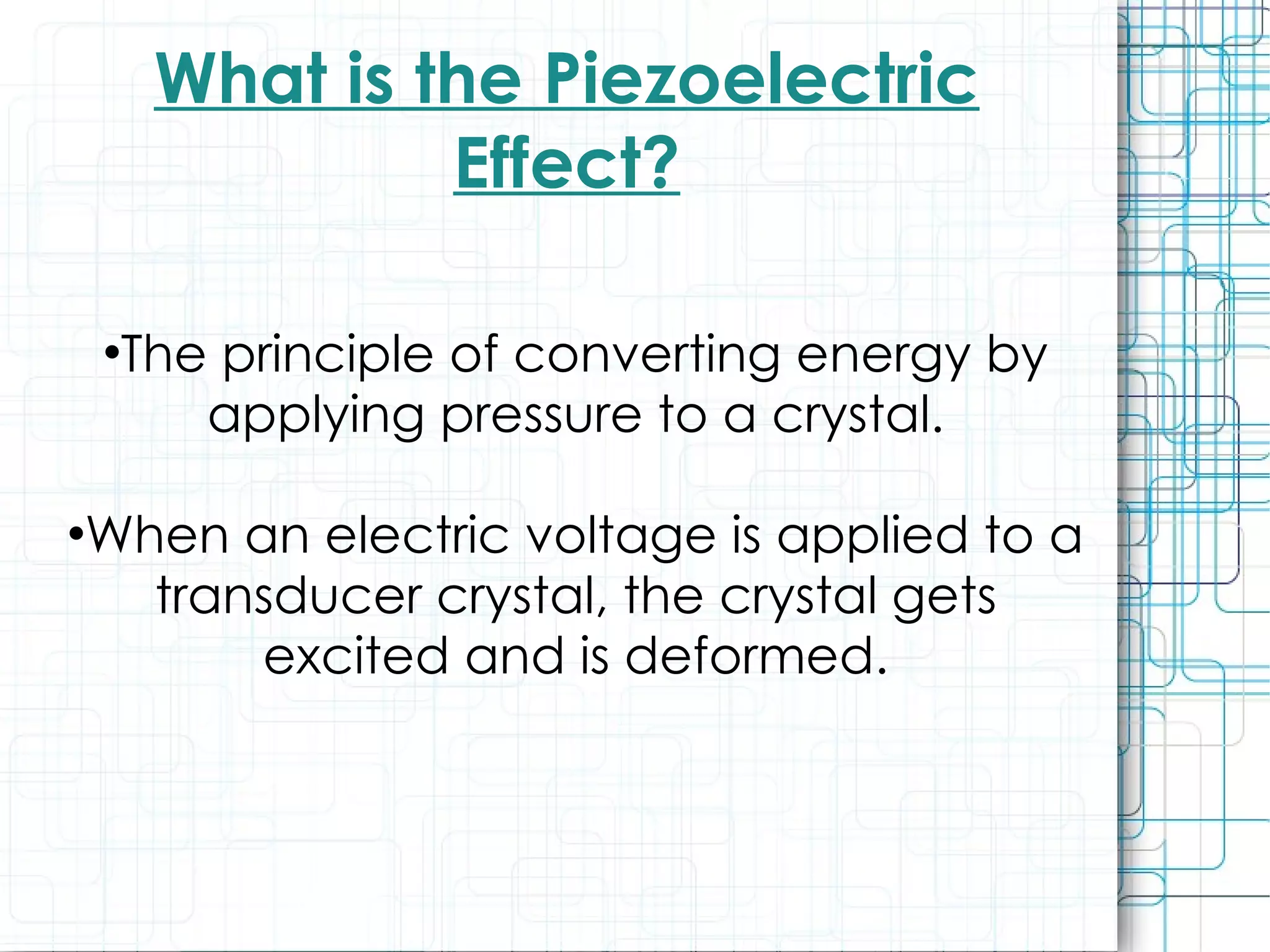 What is the Piezoelectric Effect?

•The principle of converting energy by applying pressure to a crystal.

•When an electric voltage is applied to a transducer crystal, the crystal gets excited and is deformed.